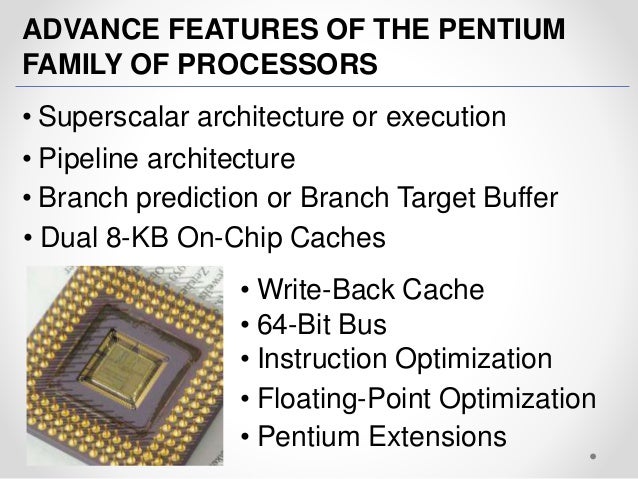 ADVANCE FEATURES OF THE PENTIUM FAMILY OF PROCESSORS

• Superscalar architecture or execution
• Pipeline architecture
• Branch prediction or Branch Target Buffer
• Dual 8-KB On-Chip Caches

• Write-Back Cache
• 64-Bit Bus
• Instruction Optimization
• Floating-Point Optimization
• Pentium Extensions